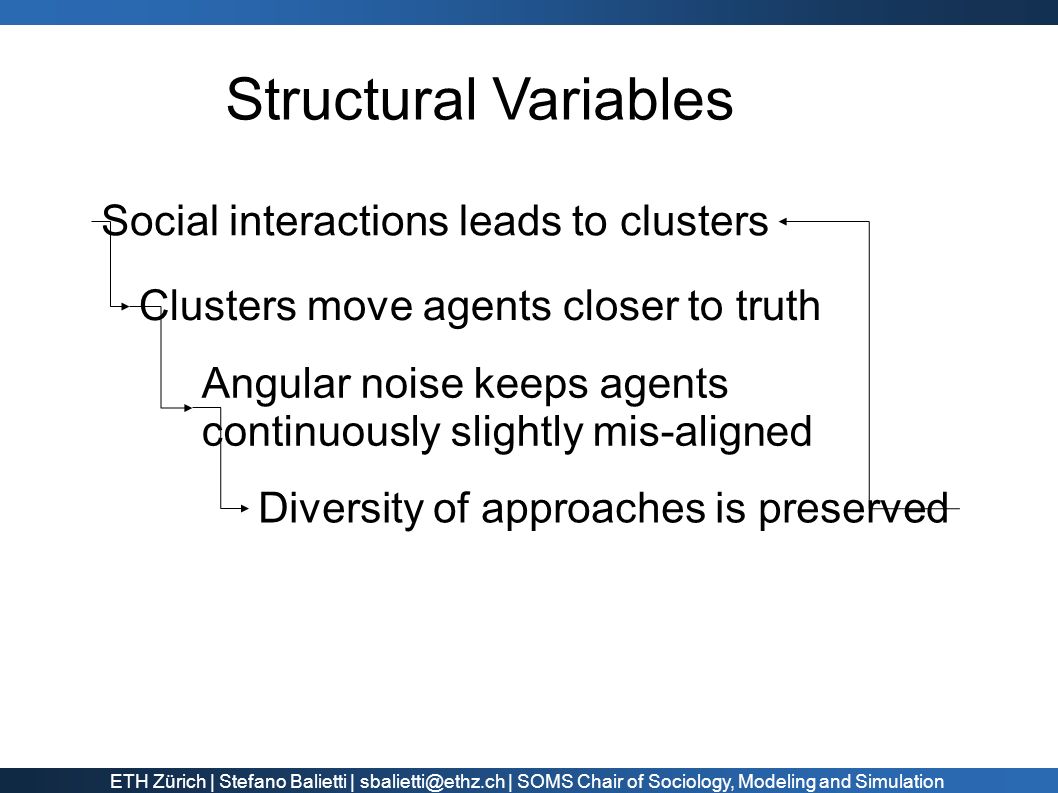 Structural Variables

Social interactions leads to clusters

Clusters move agents closer to truth

Angular noise keeps agents continuously slightly mis-aligned

Diversity of approaches is preserved

ETH Zürich | Stefano Balietti | sbalietti@ethz.ch | SOMS Chair of Sociology, Modeling and Simulation